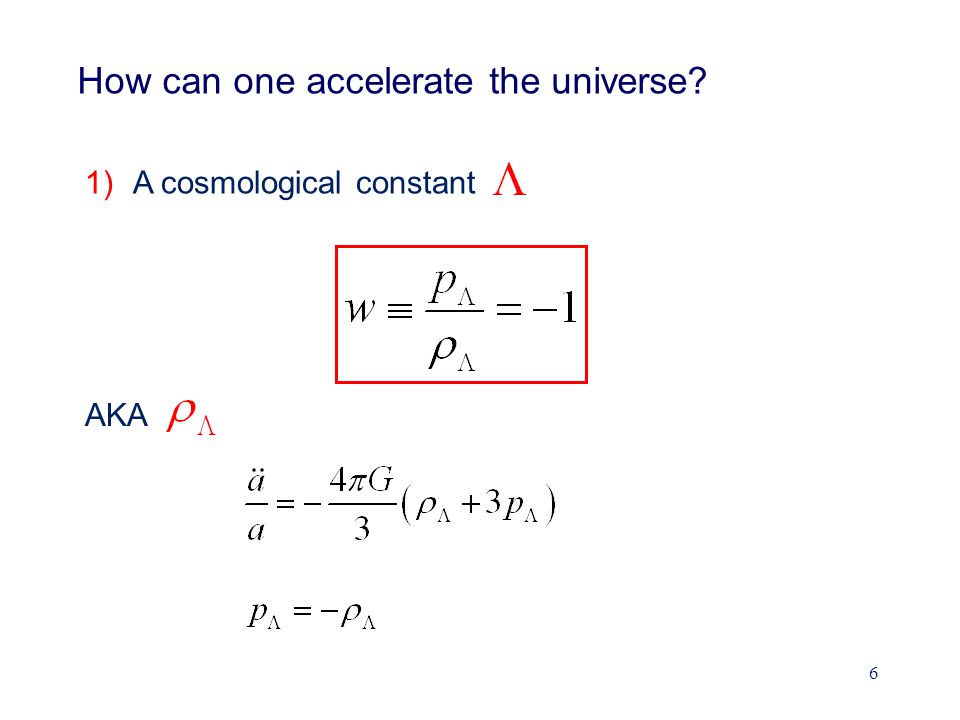 How can one accelerate the universe?

1) A cosmological constant $\Lambda$

$w \equiv \frac{p_\Lambda}{\rho_\Lambda} = -1$

AKA $\rho_\Lambda$

$\frac{\ddot{a}}{a} = -\frac{4\pi G}{3}\left(\rho_\Lambda + 3p_\Lambda\right)$

$p_\Lambda = -\rho_\Lambda$

6